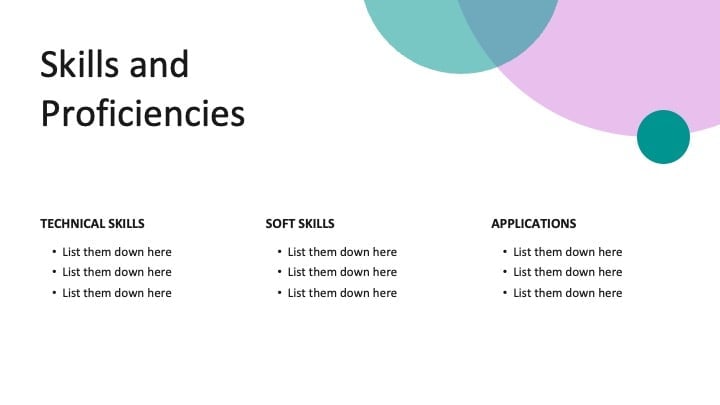 Skills and Proficiencies

TECHNICAL SKILLS
• List them down here
• List them down here
• List them down here

SOFT SKILLS
• List them down here
• List them down here
• List them down here

APPLICATIONS
• List them down here
• List them down here
• List them down here